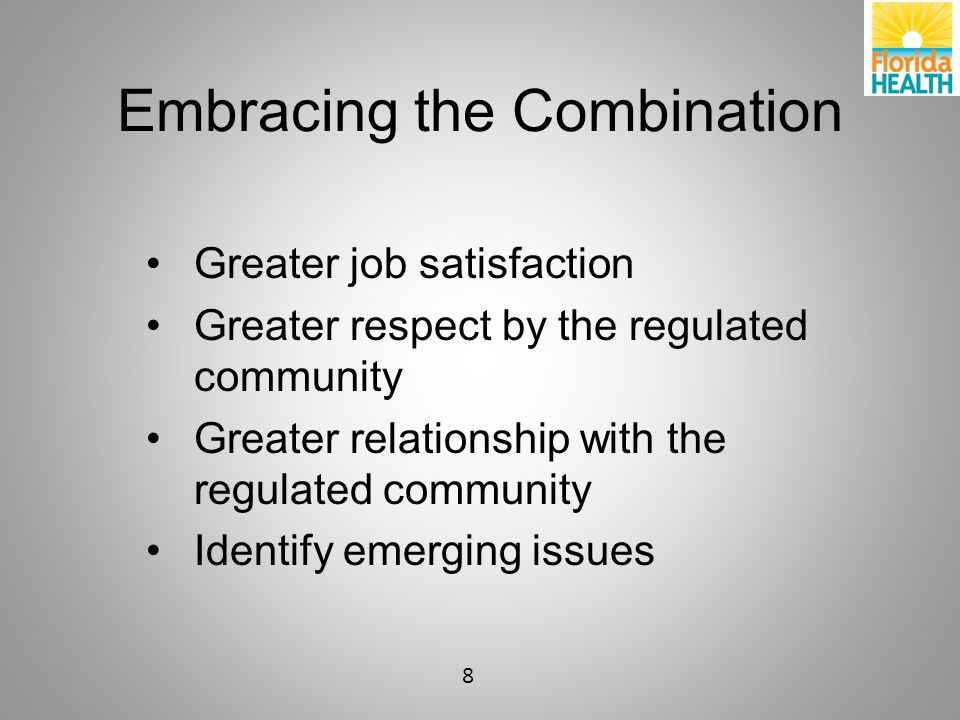 Florida HEALTH

Embracing the Combination

• Greater job satisfaction
• Greater respect by the regulated community
• Greater relationship with the regulated community
• Identify emerging issues

8